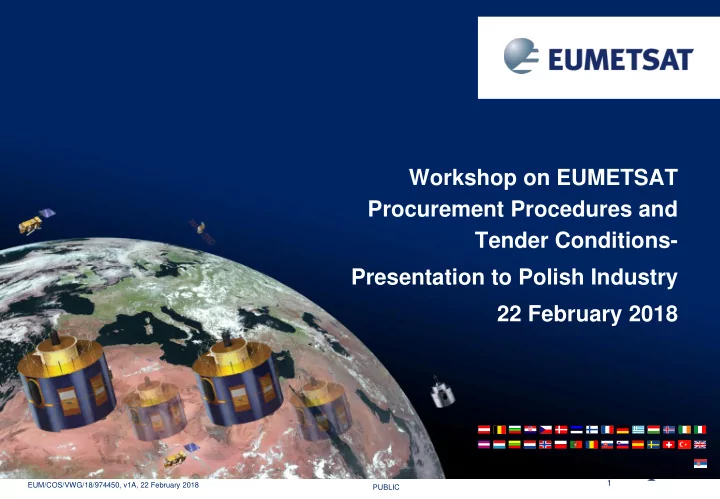 EUMETSAT

Workshop on EUMETSAT Procurement Procedures and Tender Conditions-

Presentation to Polish Industry

22 February 2018

EUM/COS/VWG/18/974450, v1A, 22 February 2018

PUBLIC

1